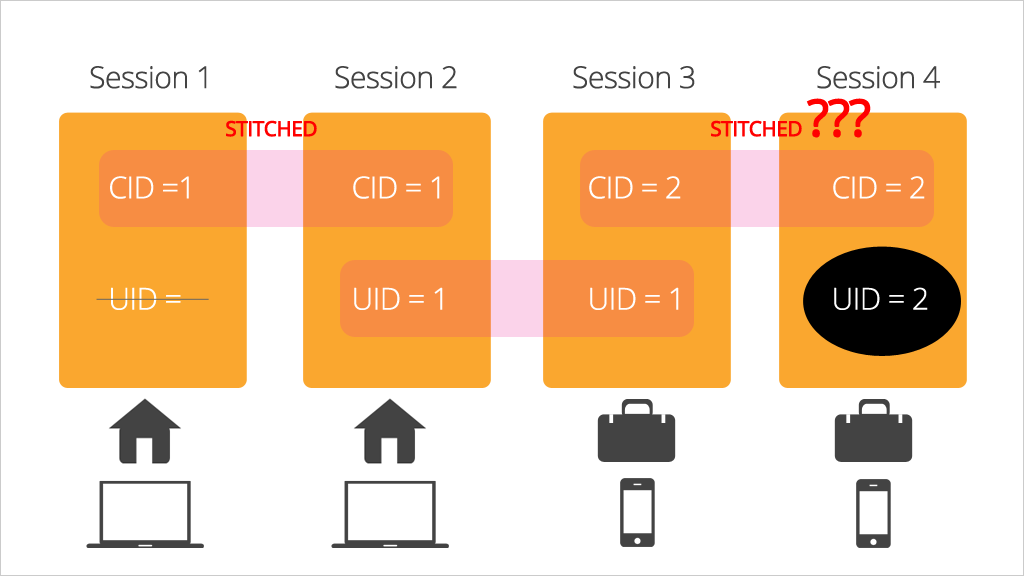 Session 1

Session 2

Session 3

Session 4

STITCHED

STITCHED ???

CID =1

CID = 1

CID = 2

CID = 2

UID =

UID = 1

UID = 1

UID = 2